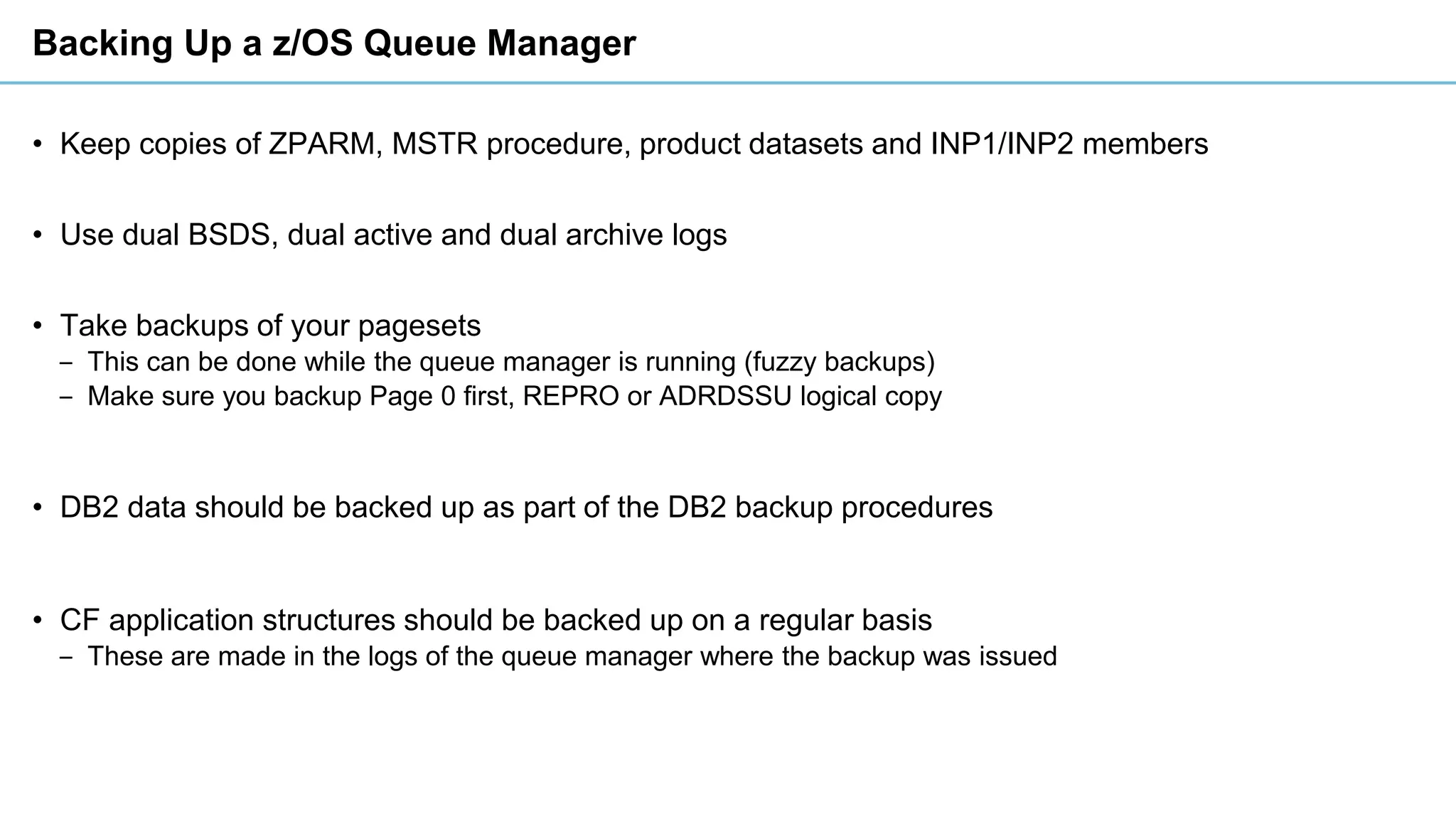 Backing Up a z/OS Queue Manager

• Keep copies of ZPARM, MSTR procedure, product datasets and INP1/INP2 members

• Use dual BSDS, dual active and dual archive logs

• Take backups of your pagesets
– This can be done while the queue manager is running (fuzzy backups)
– Make sure you backup Page 0 first, REPRO or ADRDSSU logical copy

• DB2 data should be backed up as part of the DB2 backup procedures

• CF application structures should be backed up on a regular basis
– These are made in the logs of the queue manager where the backup was issued